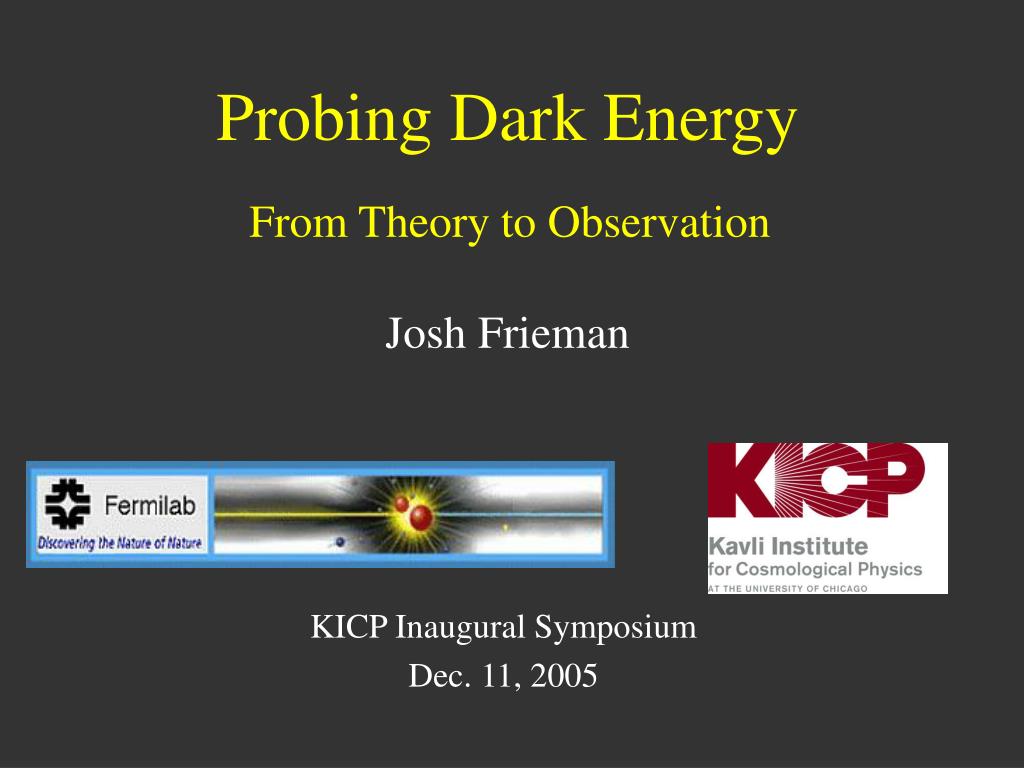 Probing Dark Energy

From Theory to Observation

Josh Frieman

Fermilab
Discovering the Nature of Nature

KICP
Kavli Institute for Cosmological Physics
AT THE UNIVERSITY OF CHICAGO

KICP Inaugural Symposium
Dec. 11, 2005